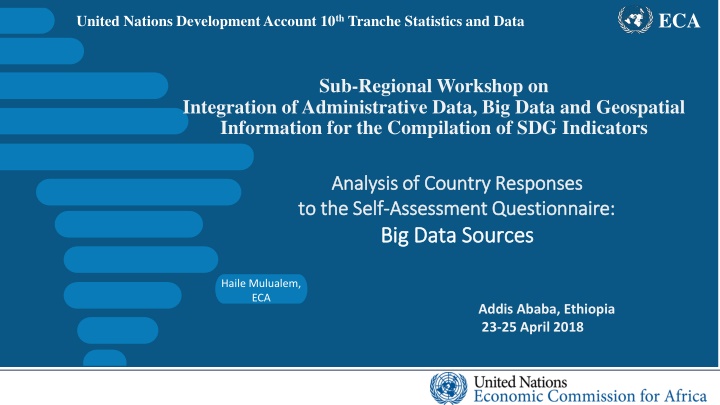 United Nations Development Account 10$^{th}$ Tranche Statistics and Data

ECA

Sub-Regional Workshop on Integration of Administrative Data, Big Data and Geospatial Information for the Compilation of SDG Indicators

Analysis of Country Responses to the Self-Assessment Questionnaire: Big Data Sources

Haile Mulualem, ECA

Addis Ababa, Ethiopia
23-25 April 2018

United Nations
Economic Commission for Africa